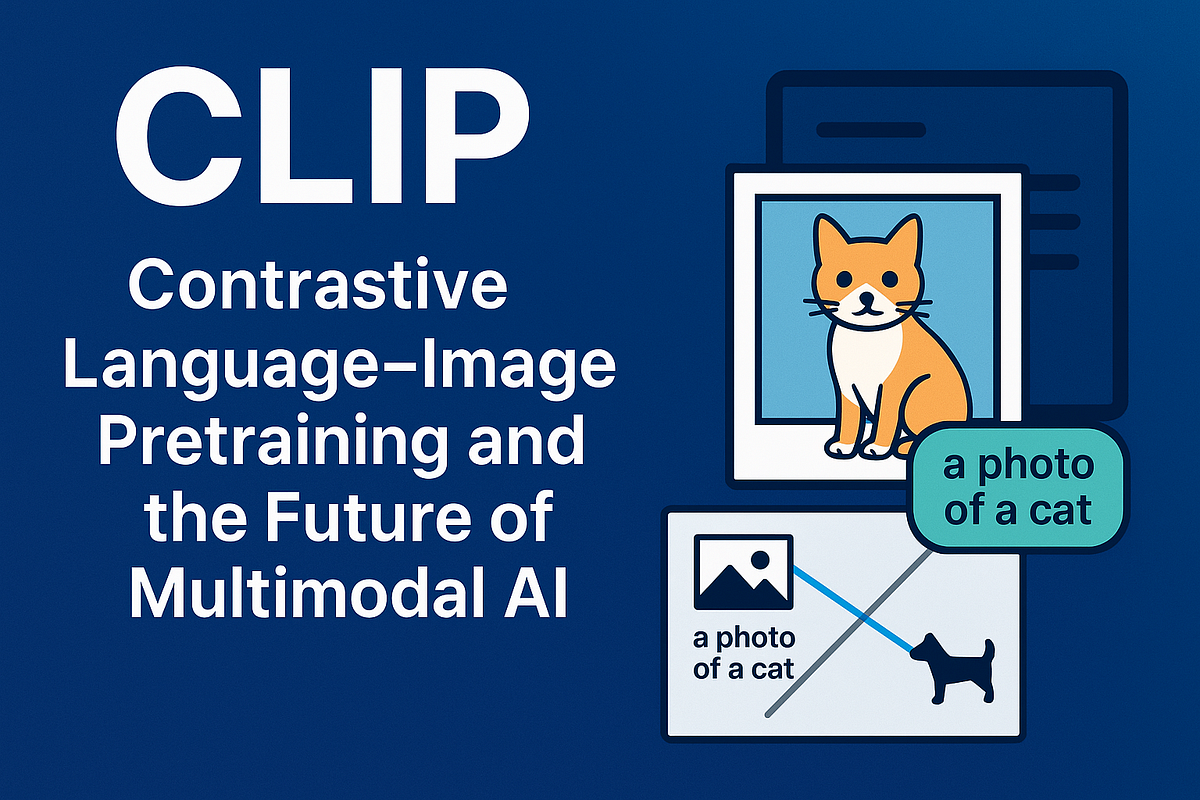 CLIP

Contrastive Language–Image Pretraining and the Future of Multimodal AI

a photo of a cat

a photo of a cat